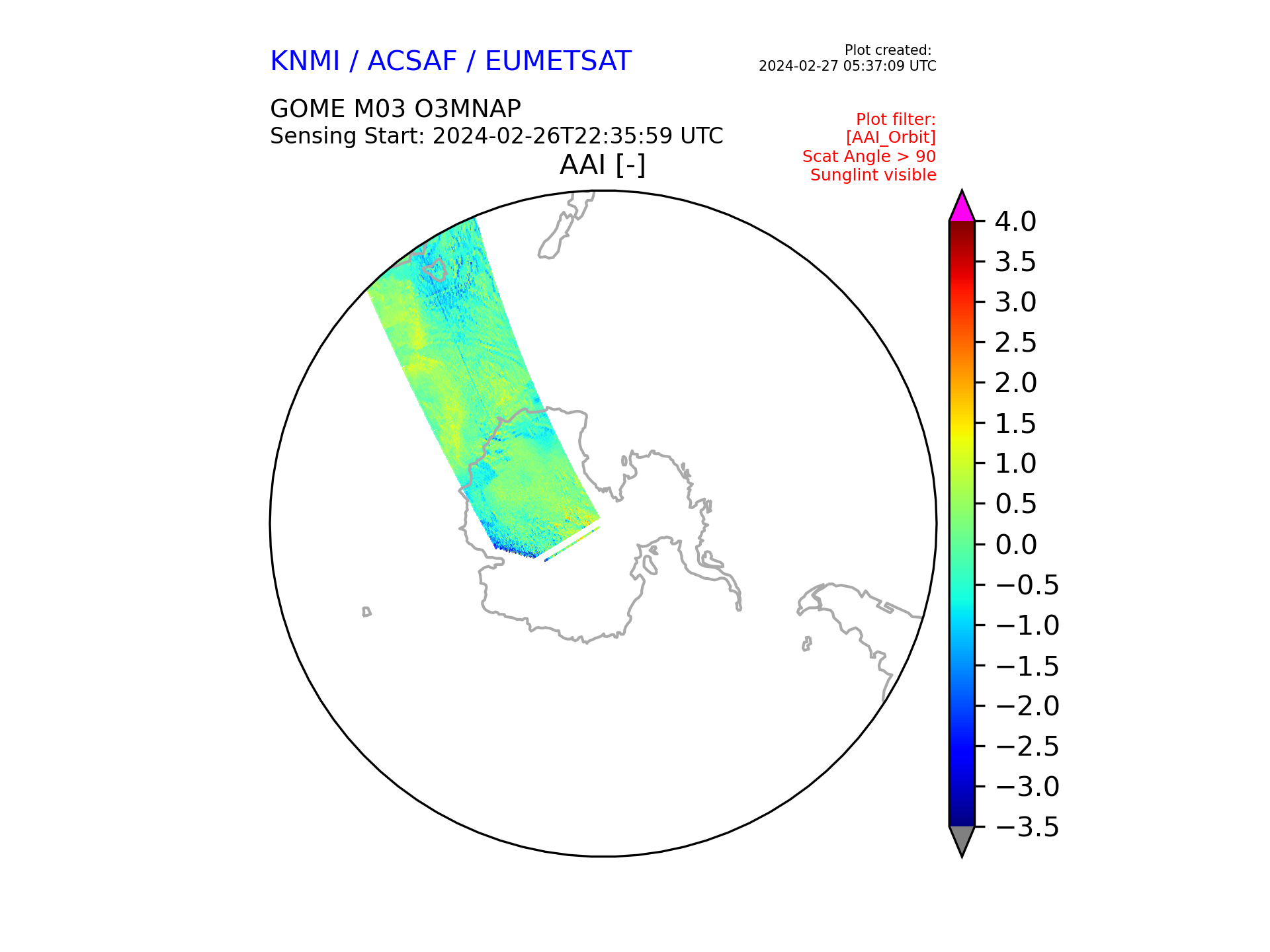 KNMI / ACSAF / EUMETSAT

Plot created:
2024-02-27 05:37:09 UTC

GOME M03 O3MNAP
Sensing Start: 2024-02-26T22:35:59 UTC

Plot filter:
[AAI_Orbit]
Scat Angle > 90
Sunglint visible

AAI [-]

4.0
3.5
3.0
2.5
2.0
1.5
1.0
0.5
0.0
−0.5
−1.0
−1.5
−2.0
−2.5
−3.0
−3.5